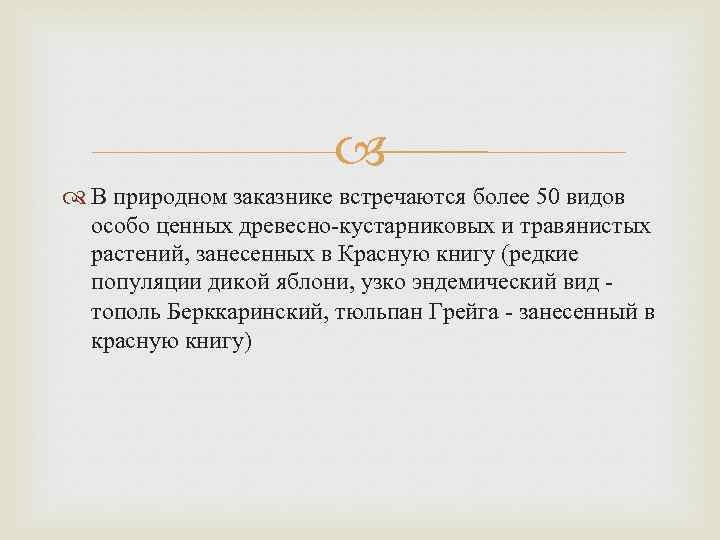 В природном заказнике встречаются более 50 видов особо ценных древесно-кустарниковых и травянистых растений, занесенных в Красную книгу (редкие популяции дикой яблони, узко эндемический вид - тополь Берккаринский, тюльпан Грейга - занесенный в красную книгу)